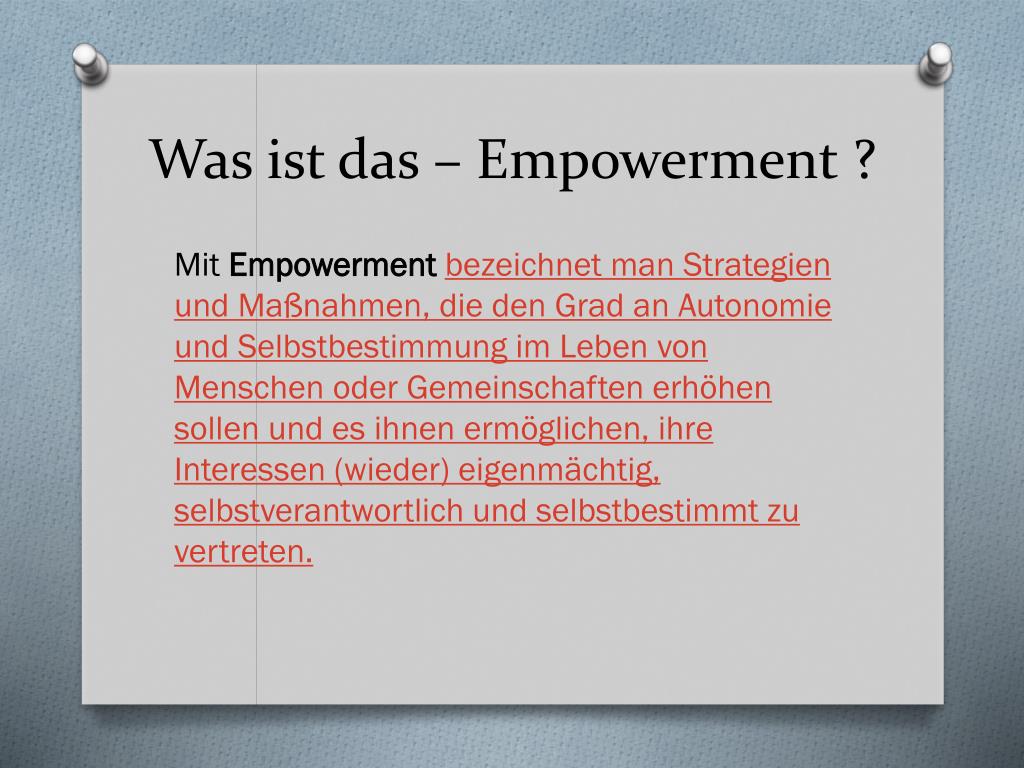 Was ist das – Empowerment ?

Mit Empowerment bezeichnet man Strategien und Maßnahmen, die den Grad an Autonomie und Selbstbestimmung im Leben von Menschen oder Gemeinschaften erhöhen sollen und es ihnen ermöglichen, ihre Interessen (wieder) eigenmächtig, selbstverantwortlich und selbstbestimmt zu vertreten.